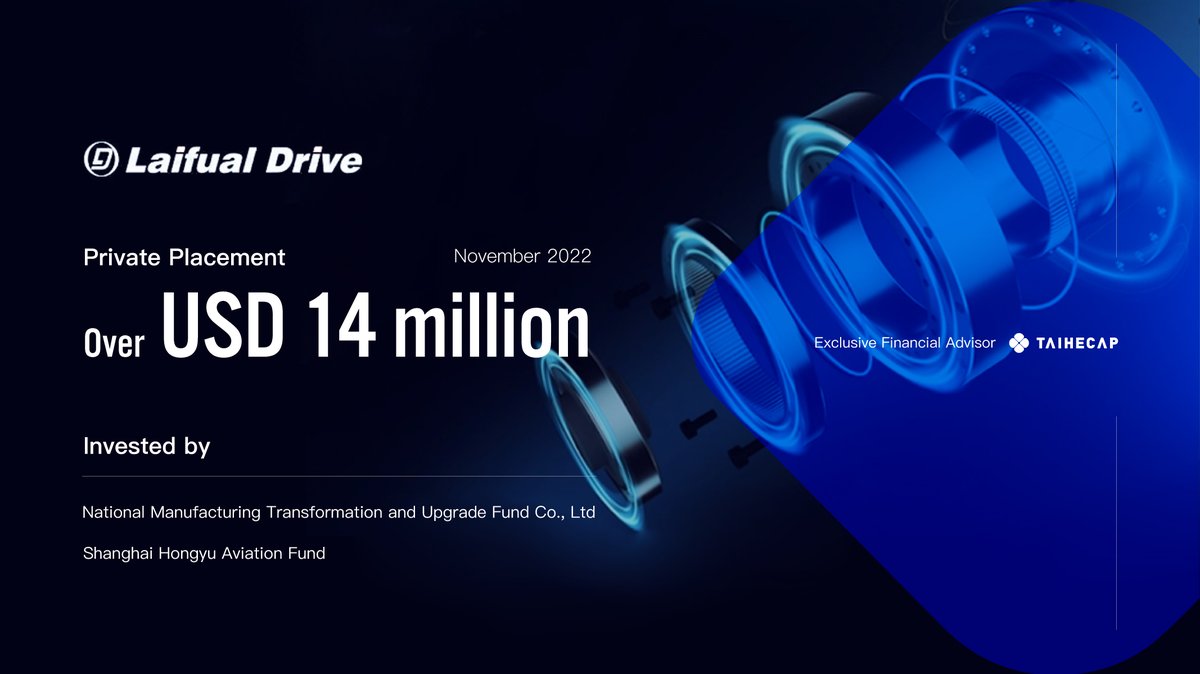 Laifual Drive

Private Placement

November 2022

Over USD 14 million

Exclusive Financial Advisor TAIHECAP

Invested by

National Manufacturing Transformation and Upgrade Fund Co., Ltd

Shanghai Hongyu Aviation Fund